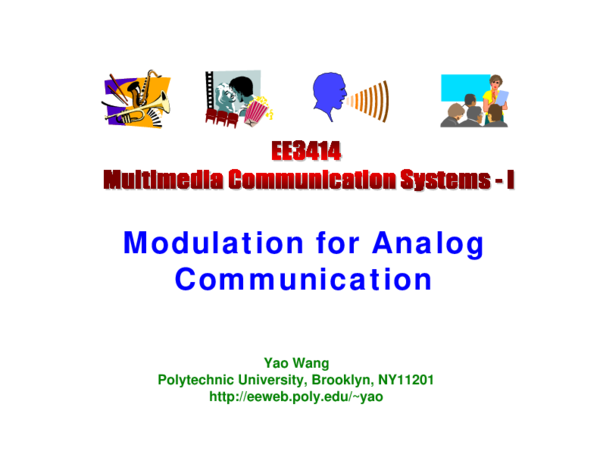 EE3414
Multimedia Communication Systems - I

Modulation for Analog Communication

Yao Wang
Polytechnic University, Brooklyn, NY11201
http://eeweb.poly.edu/~yao